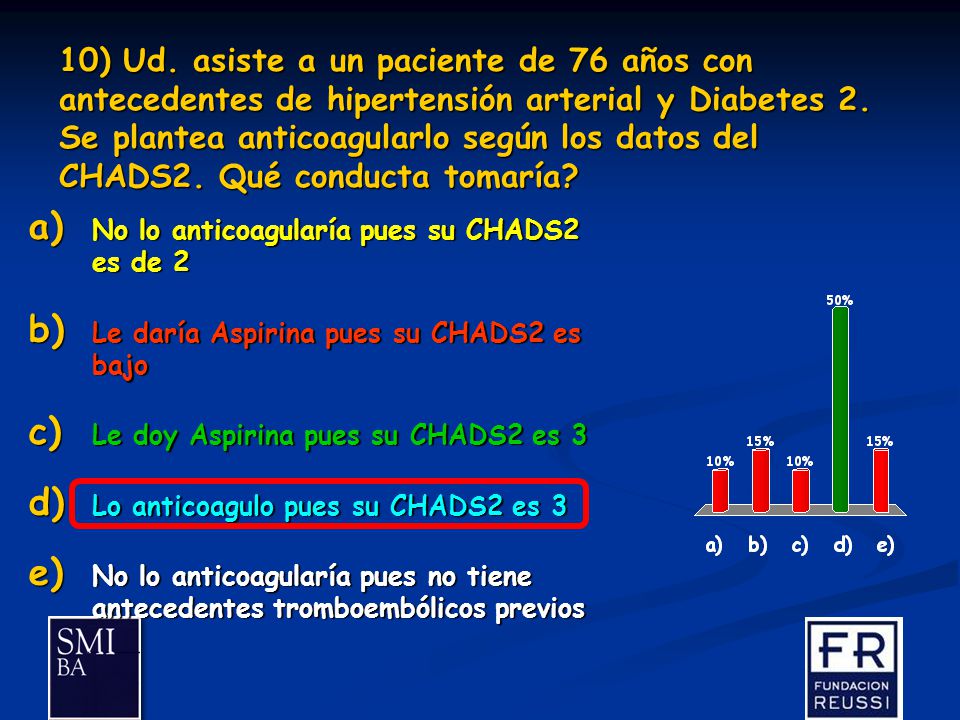 10) Ud. asiste a un paciente de 76 años con antecedentes de hipertensión arterial y Diabetes 2. Se plantea anticoagularlo según los datos del CHADS2. Qué conducta tomaría?

a) No lo anticoagularía pues su CHADS2 es de 2

b) Le daría Aspirina pues su CHADS2 es bajo

c) Le doy Aspirina pues su CHADS2 es 3

d) Lo anticoagulo pues su CHADS2 es 3

e) No lo anticoagularía pues no tiene antecedentes tromboembólicos previos

10%
15%
10%
50%
15%
a) b) c) d) e)

SMI BA

FR
FUNDACION REUSSI